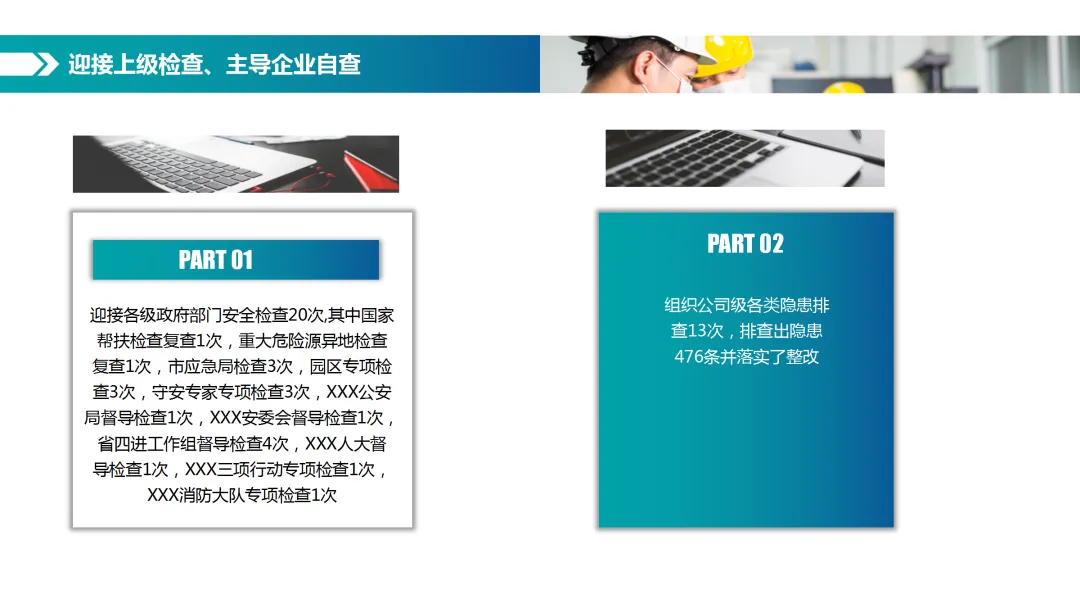 迎接上级检查、主导企业自查

PART 01

迎接各级政府部门安全检查20次,其中国家帮扶检查复查1次，重大危险源异地检查复查1次，市应急局检查3次，园区专项检查3次，守安专家专项检查3次，XXX公安局督导检查1次，XXX安委会督导检查1次，省四进工作组督导检查4次，XXX人大督导检查1次，XXX三项行动专项检查1次，XXX消防大队专项检查1次

PART 02

组织公司级各类隐患排查13次，排查出隐患476条并落实了整改